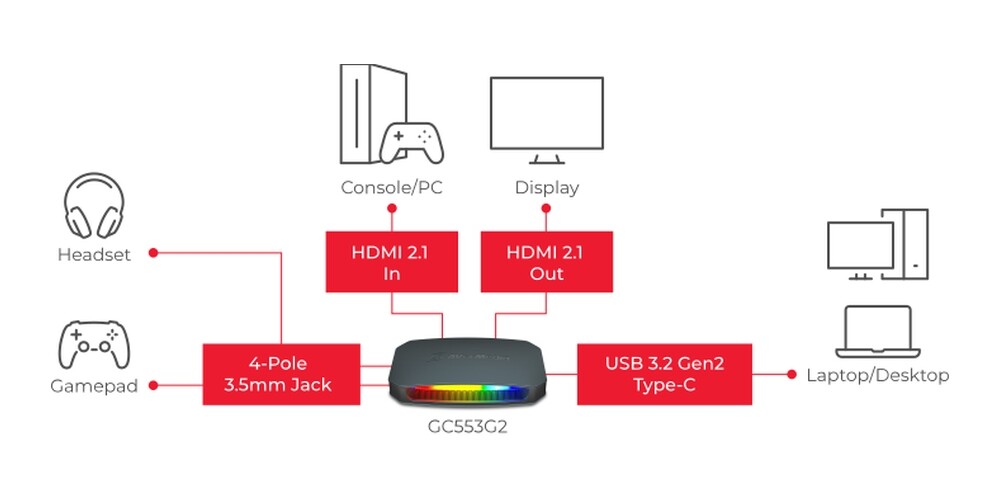 Console/PC

Display

Headset

HDMI 2.1
In

HDMI 2.1
Out

Gamepad

4-Pole
3.5mm Jack

USB 3.2 Gen2
Type-C

Laptop/Desktop

GC553G2